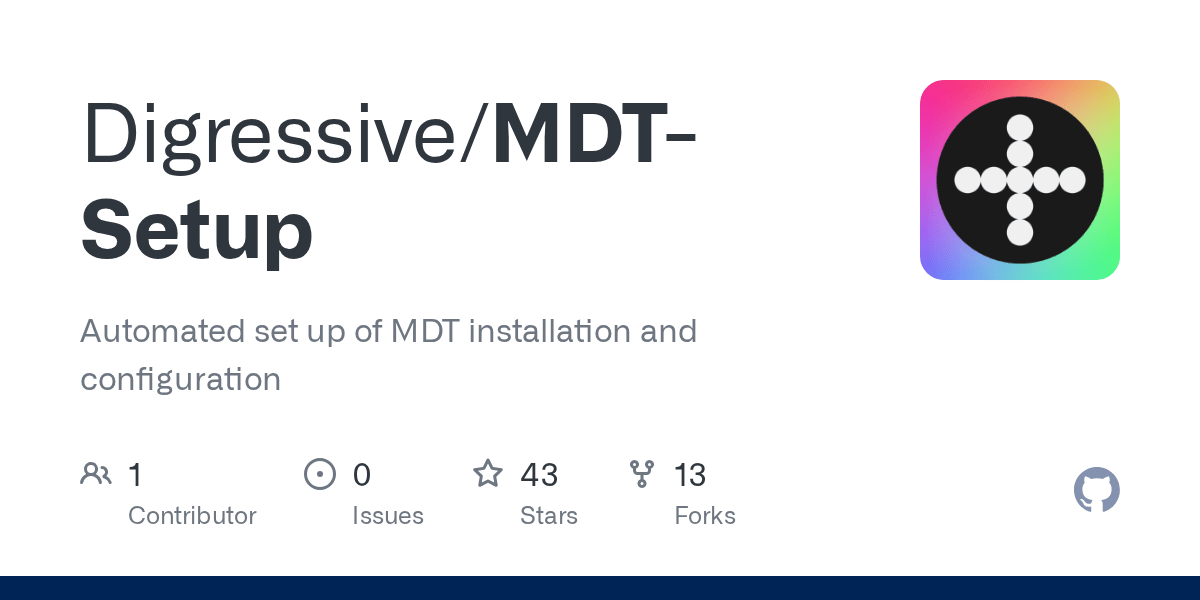 Digressive/MDT-Setup

Automated set up of MDT installation and configuration

1
Contributor

0
Issues

43
Stars

13
Forks